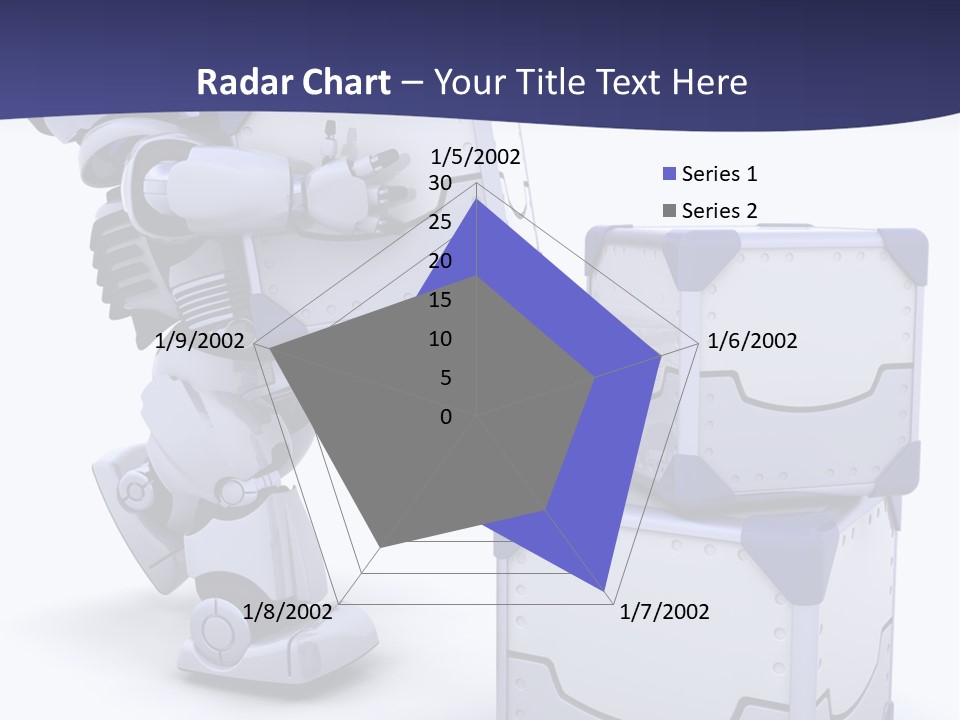 Radar Chart – Your Title Text Here

1/5/2002
30
25
20
15
10
5
0
1/6/2002
1/7/2002
1/8/2002
1/9/2002

Series 1
Series 2